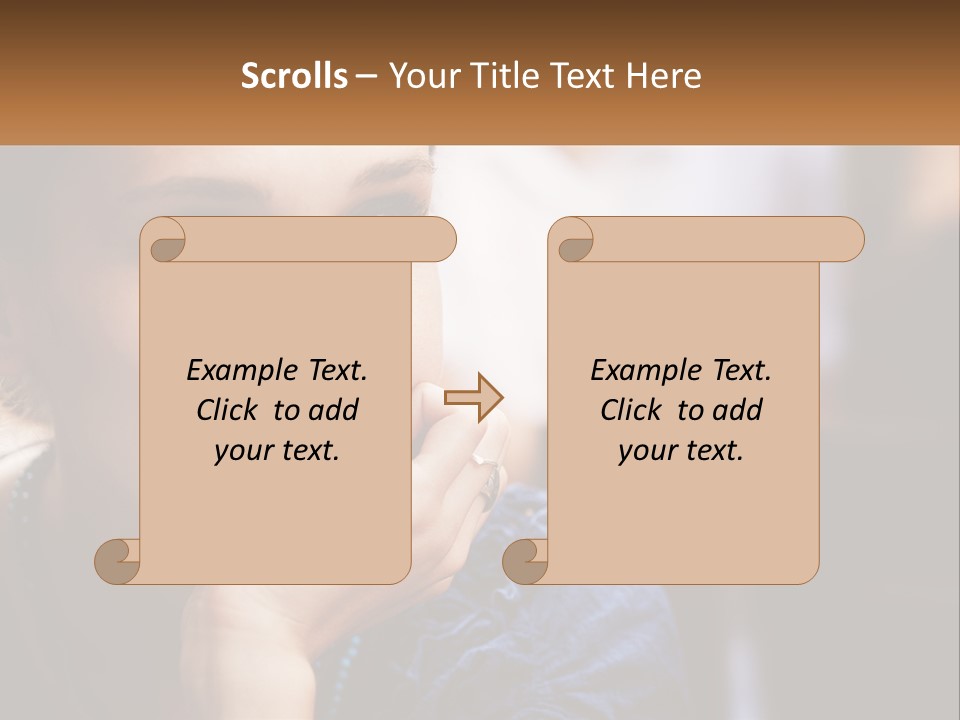 Scrolls – Your Title Text Here

Example Text. Click to add your text.

Example Text. Click to add your text.